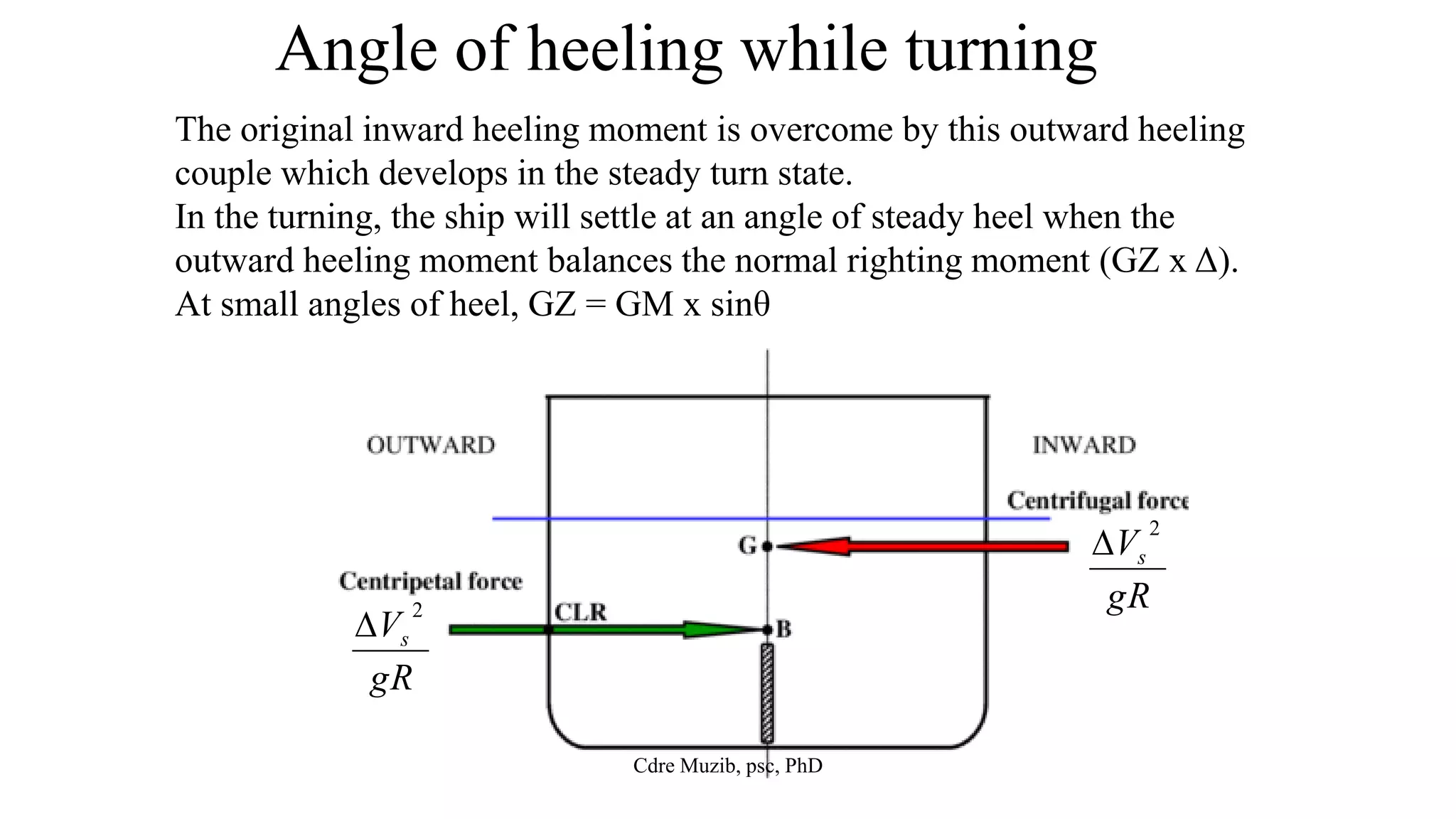 Angle of heeling while turning

The original inward heeling moment is overcome by this outward heeling couple which develops in the steady turn state.
In the turning, the ship will settle at an angle of steady heel when the outward heeling moment balances the normal righting moment (GZ x Δ).
At small angles of heel, GZ = GM x sinθ

OUTWARD

INWARD

Centrifugal force

$\frac{\Delta V_s^2}{gR}$

G

Centripetal force

$\frac{\Delta V_s^2}{gR}$

CLR

B

Cdre Muzib, psc, PhD